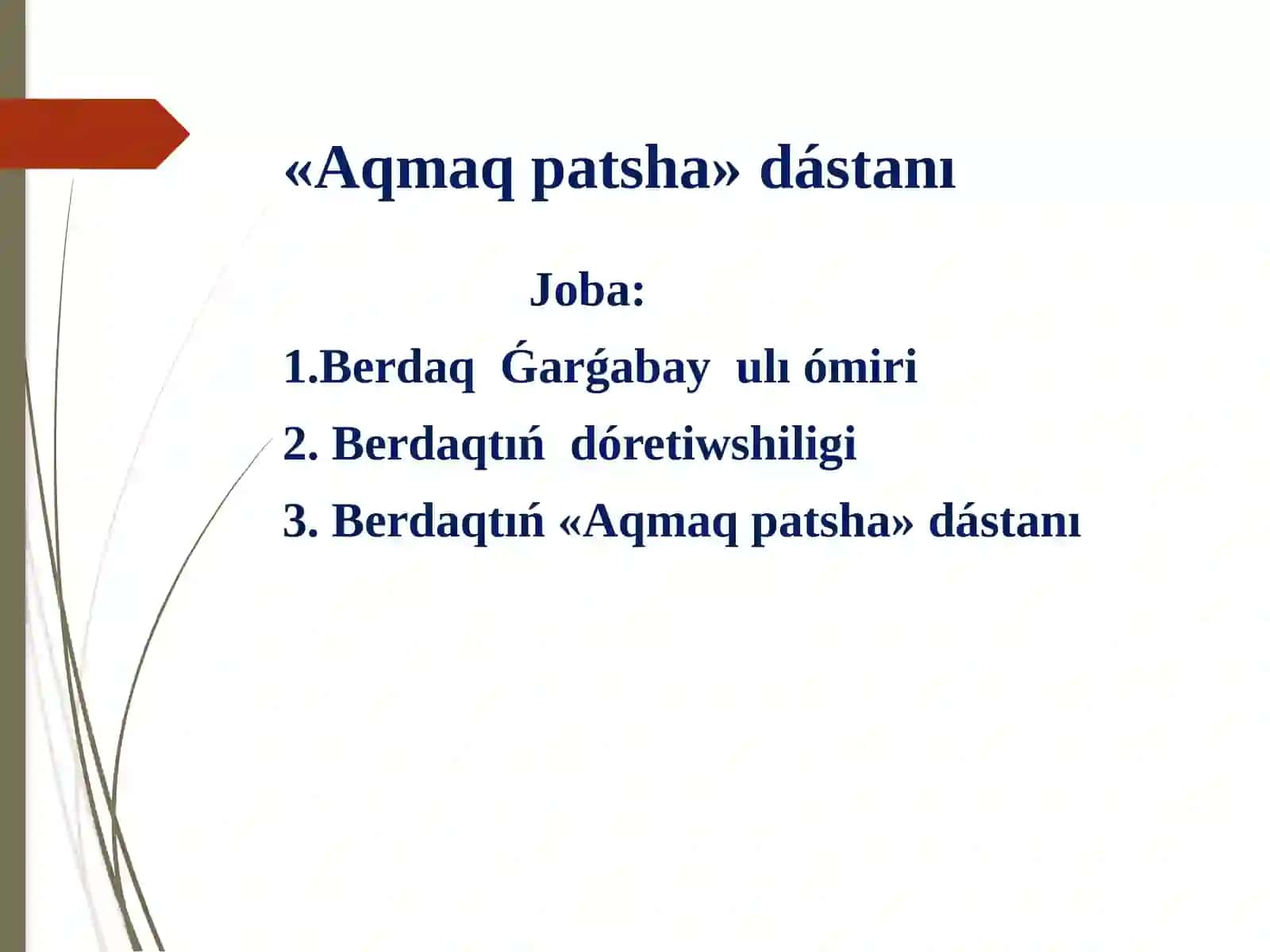 «Aqmaq patsha» dástanı

Joba:

1.Berdaq Ǵarǵabay ulı ómiri

2. Berdaqtıń dóretiwshiligi

3. Berdaqtıń «Aqmaq patsha» dástanı